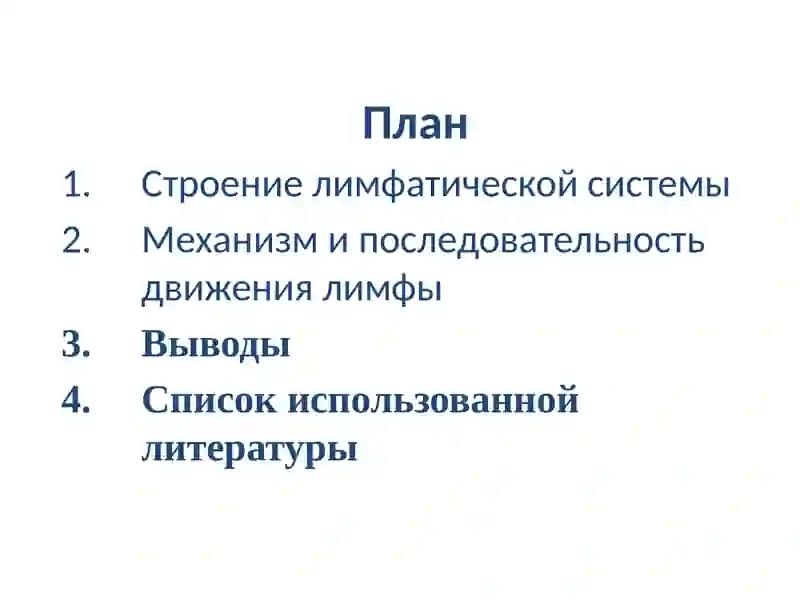 План

1. Строение лимфатической системы
2. Механизм и последовательность движения лимфы
3. Выводы
4. Список использованной литературы